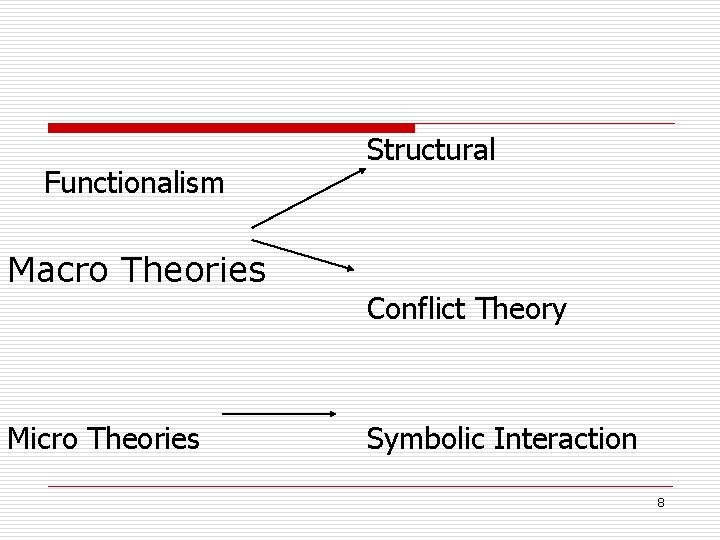 Structural

Functionalism

Macro Theories

Conflict Theory

Micro Theories

Symbolic Interaction

8